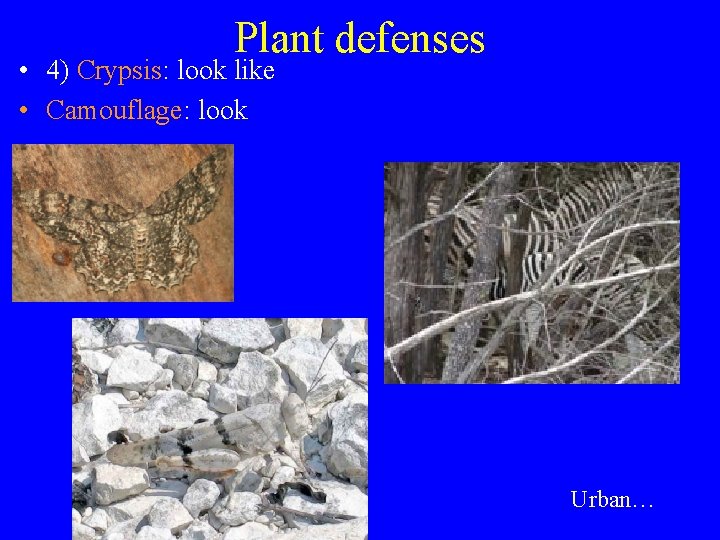 Plant defenses

• 4) Crypsis: look like

• Camouflage: look

Urban…